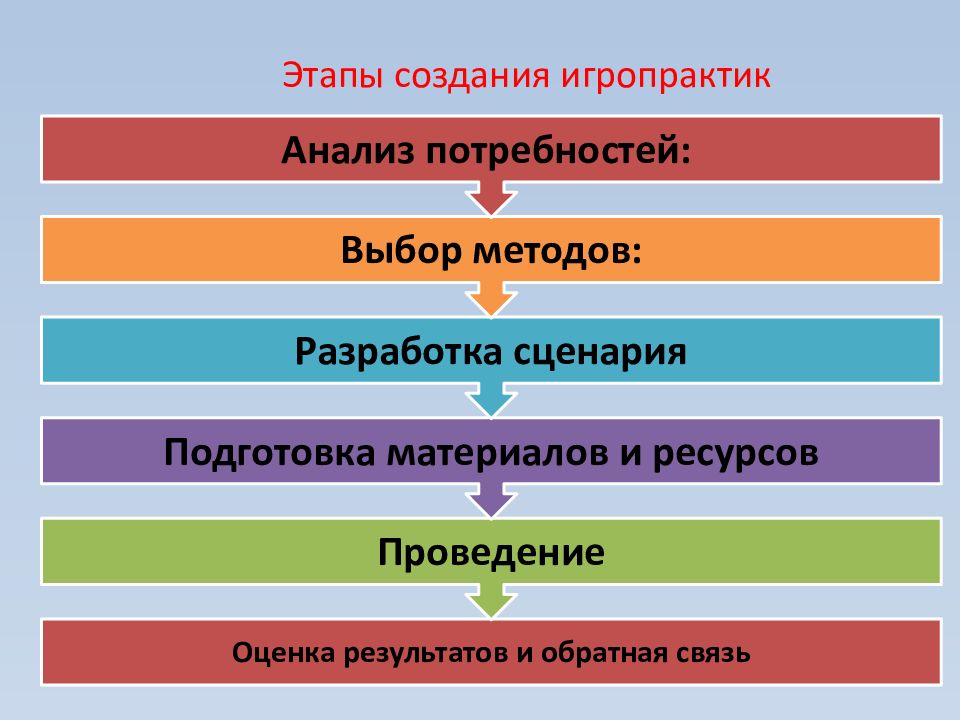 Этапы создания игропрактик

Анализ потребностей:

Выбор методов:

Разработка сценария

Подготовка материалов и ресурсов

Проведение

Оценка результатов и обратная связь